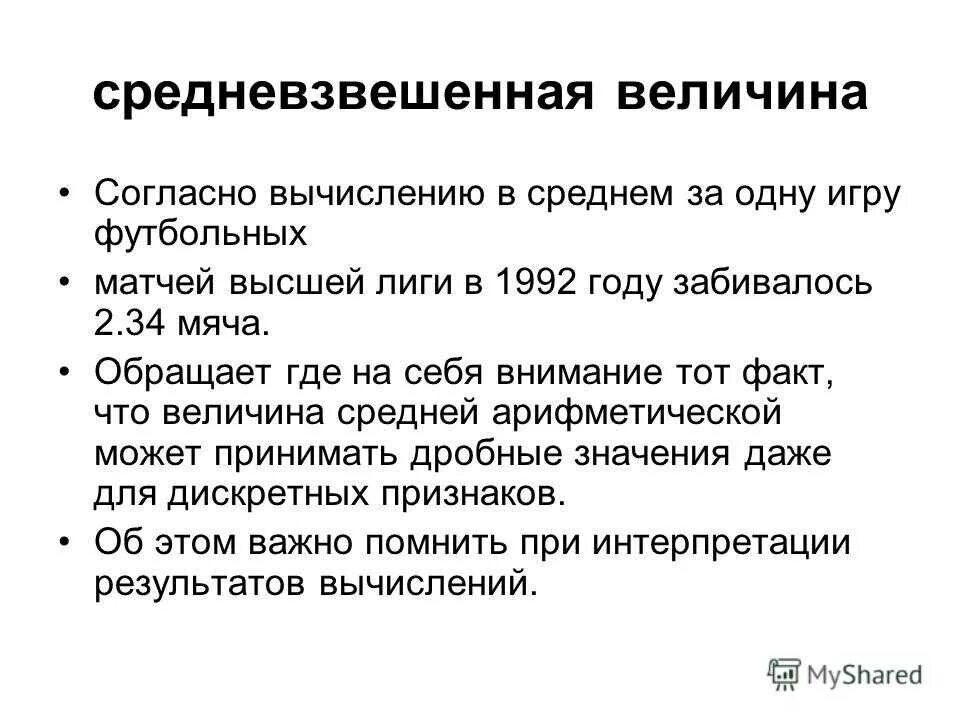 средневзвешенная величина

• Согласно вычислению в среднем за одну игру футбольных

• матчей высшей лиги в 1992 году забивалось 2.34 мяча.

• Обращает где на себя внимание тот факт, что величина средней арифметической может принимать дробные значения даже для дискретных признаков.

• Об этом важно помнить при интерпретации результатов вычислений.

MyShared